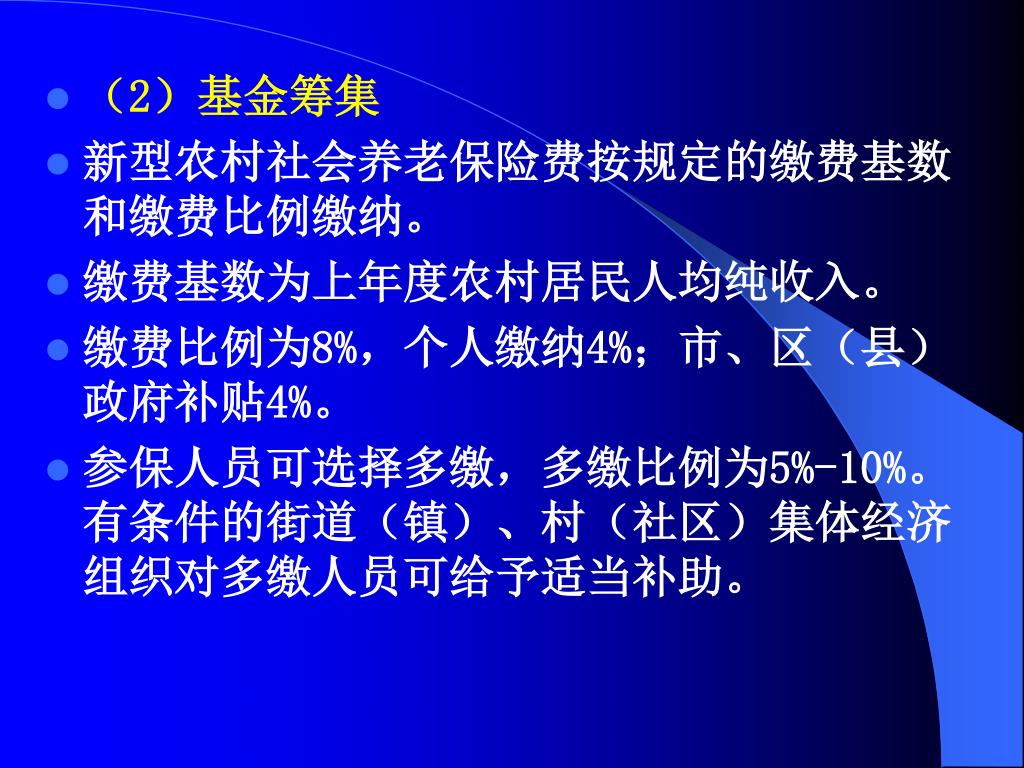 （2）基金筹集

新型农村社会养老保险费按规定的缴费基数和缴费比例缴纳。

缴费基数为上年度农村居民人均纯收入。

缴费比例为8%，个人缴纳4%；市、区（县）政府补贴4%。

参保人员可选择多缴，多缴比例为5%-10%。有条件的街道（镇）、村（社区）集体经济组织对多缴人员可给予适当补助。